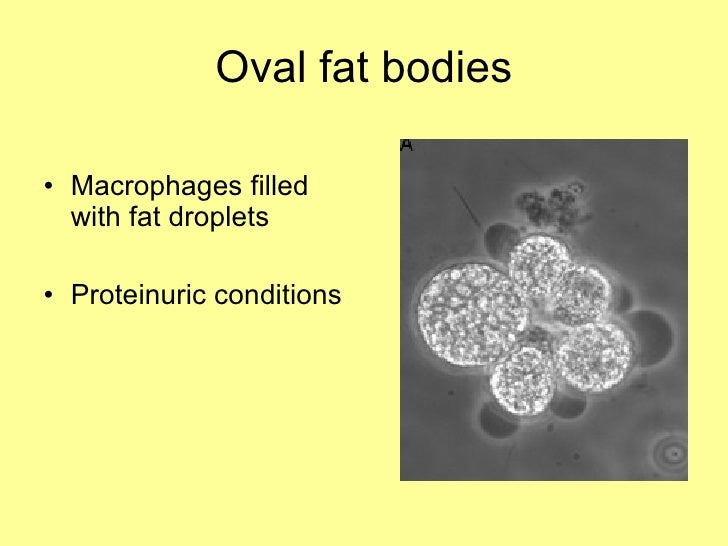 Oval fat bodies

• Macrophages filled with fat droplets

• Proteinuric conditions

A